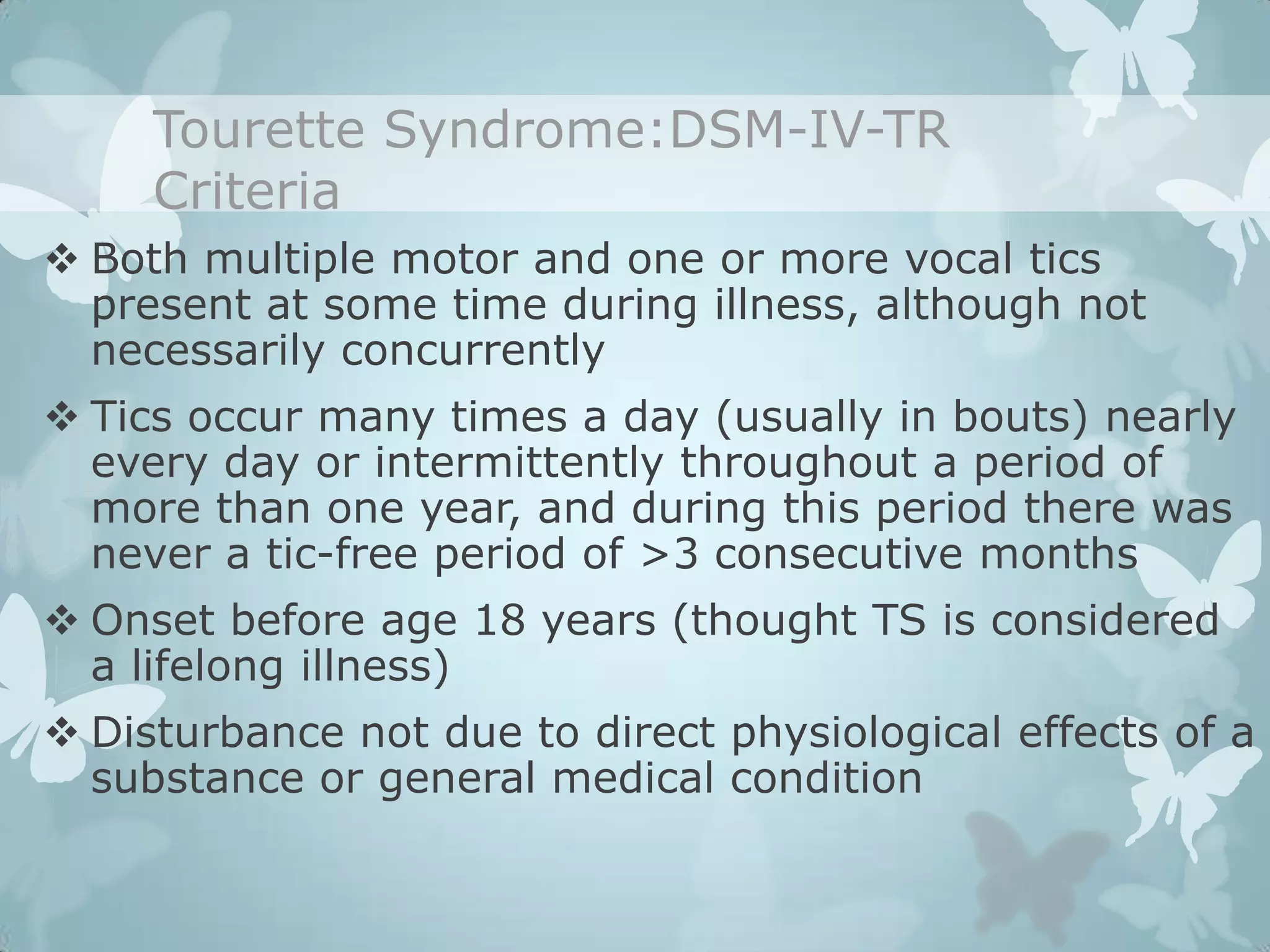 Tourette Syndrome:DSM-IV-TR Criteria

❖ Both multiple motor and one or more vocal tics present at some time during illness, although not necessarily concurrently

❖ Tics occur many times a day (usually in bouts) nearly every day or intermittently throughout a period of more than one year, and during this period there was never a tic-free period of >3 consecutive months

❖ Onset before age 18 years (thought TS is considered a lifelong illness)

❖ Disturbance not due to direct physiological effects of a substance or general medical condition